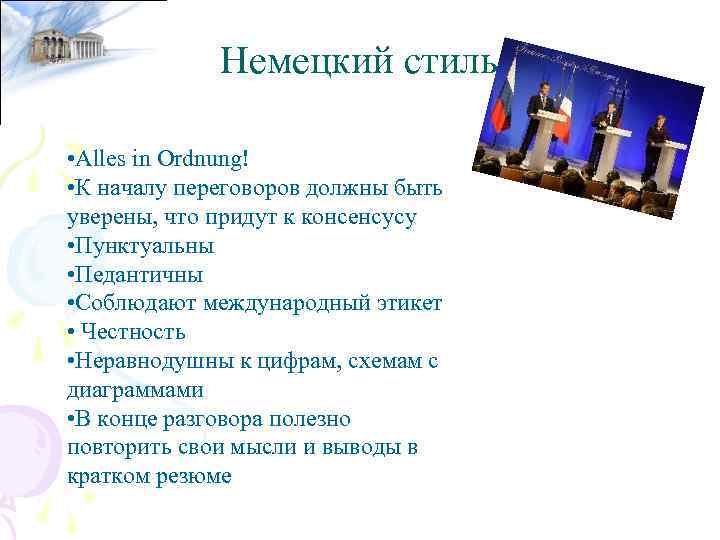 Немецкий стиль

•Alles in Ordnung!
•К началу переговоров должны быть уверены, что придут к консенсусу
•Пунктуальны
•Педантичны
•Соблюдают международный этикет
• Честность
•Неравнодушны к цифрам, схемам с диаграммами
•В конце разговора полезно повторить свои мысли и выводы в кратком резюме